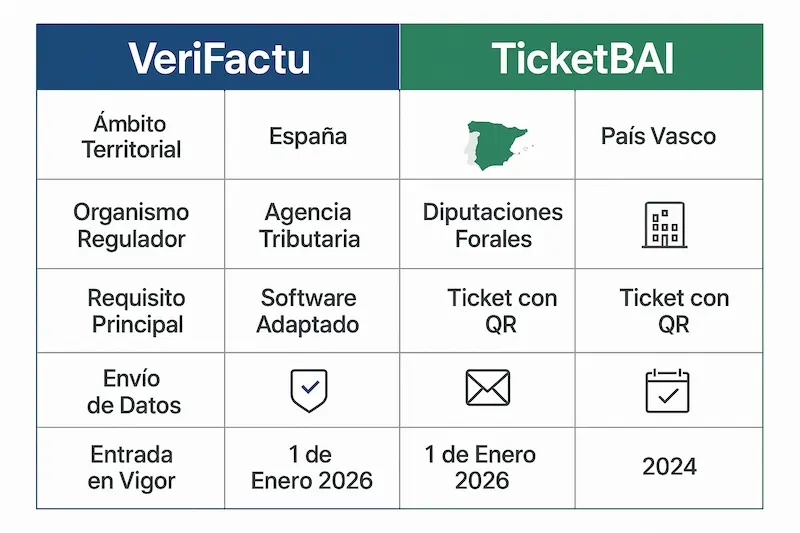 | VeriFactu | | TicketBAI | |
|---|---|---|---|
| Ámbito Territorial | España | | País Vasco |
| Organismo Regulador | Agencia Tributaria | Diputaciones Forales | |
| Requisito Principal | Software Adaptado | Ticket con QR | Ticket con QR |
| Envío de Datos | | | |
| Entrada en Vigor | 1 de Enero 2026 | 1 de Enero 2026 | 2024 |